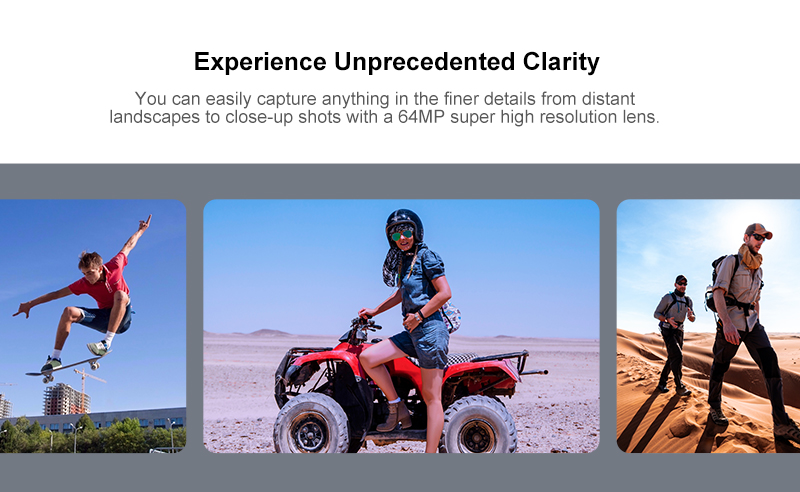 Experience Unprecedented Clarity

You can easily capture anything in the finer details from distant landscapes to close-up shots with a 64MP super high resolution lens.